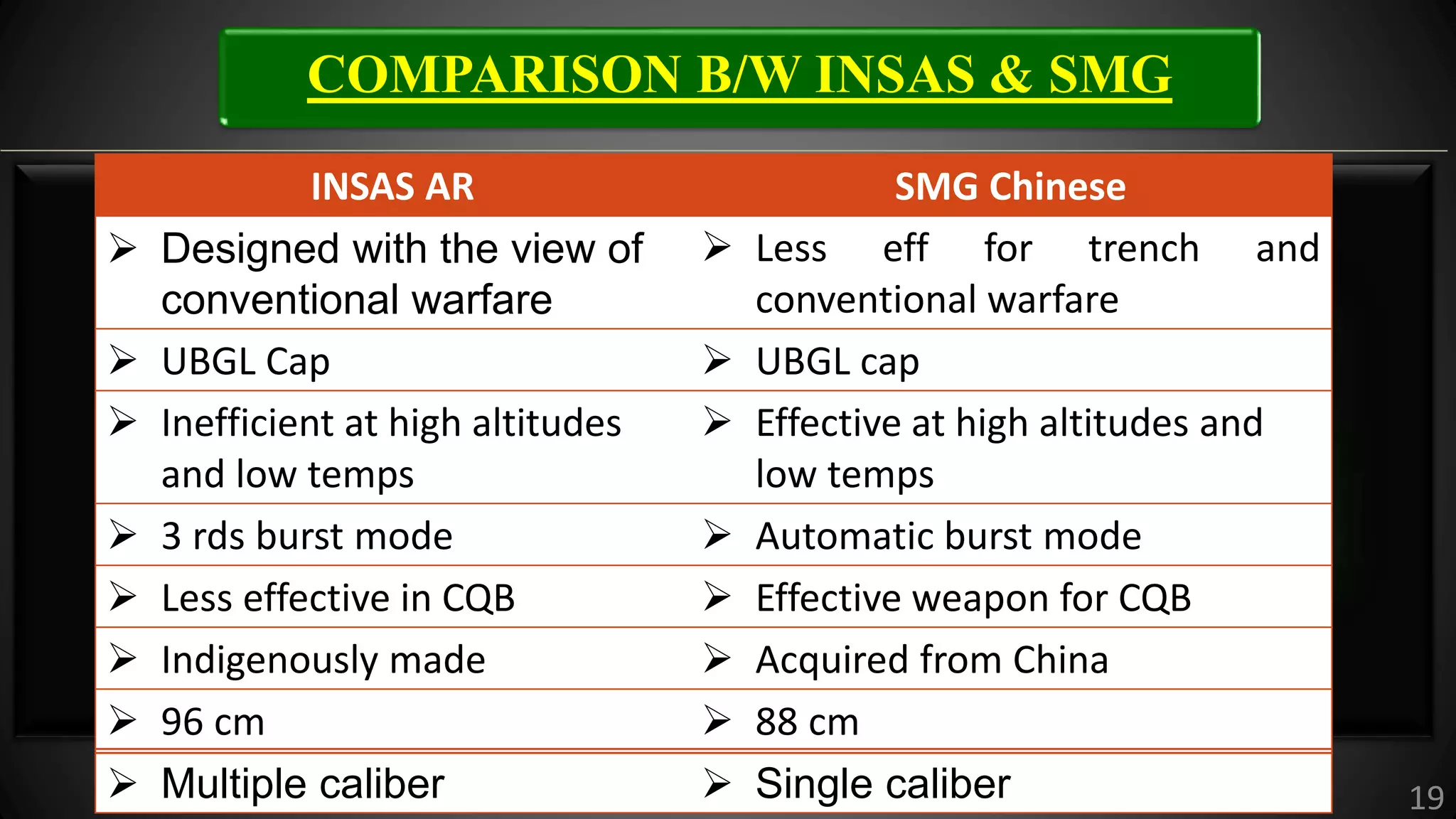 COMPARISON B/W INSAS & SMG

| INSAS AR | SMG Chinese |
|---|---|
| ➢ Designed with the view of conventional warfare | ➢ Less eff for trench and conventional warfare |
| ➢ UBGL Cap | ➢ UBGL cap |
| ➢ Inefficient at high altitudes and low temps | ➢ Effective at high altitudes and low temps |
| ➢ 3 rds burst mode | ➢ Automatic burst mode |
| ➢ Less effective in CQB | ➢ Effective weapon for CQB |
| ➢ Indigenously made | ➢ Acquired from China |
| ➢ 96 cm | ➢ 88 cm |
| ➢ Multiple caliber | ➢ Single caliber |

19